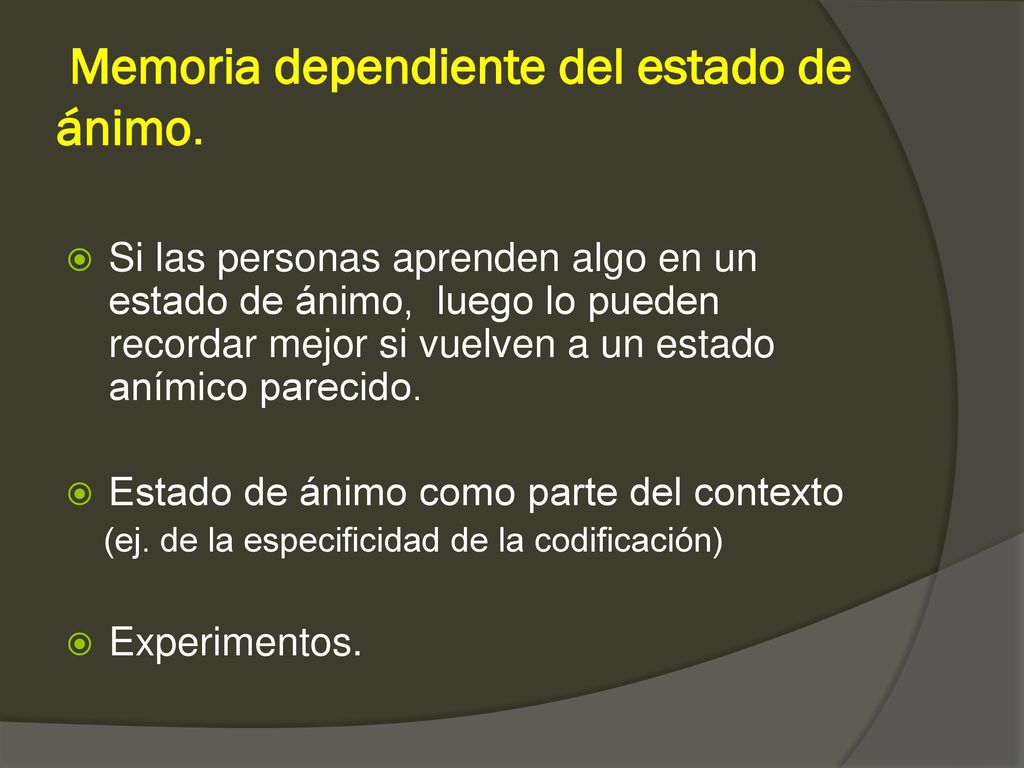 Memoria dependiente del estado de ánimo.

Si las personas aprenden algo en un estado de ánimo,  luego lo pueden recordar mejor si vuelven a un estado anímico parecido.

Estado de ánimo como parte del contexto
(ej. de la especificidad de la codificación)

Experimentos.